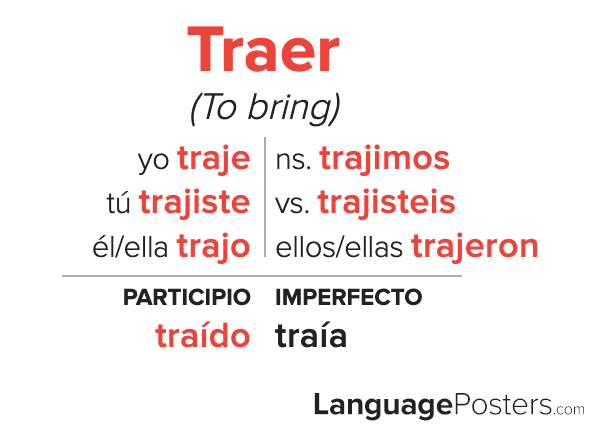 Traer
(To bring)

yo traje
tú trajiste
él/ella trajo

ns. trajimos
vs. trajisteis
ellos/ellas trajeron

PARTICIPIO
traído

IMPERFECTO
traía

LanguagePosters.com